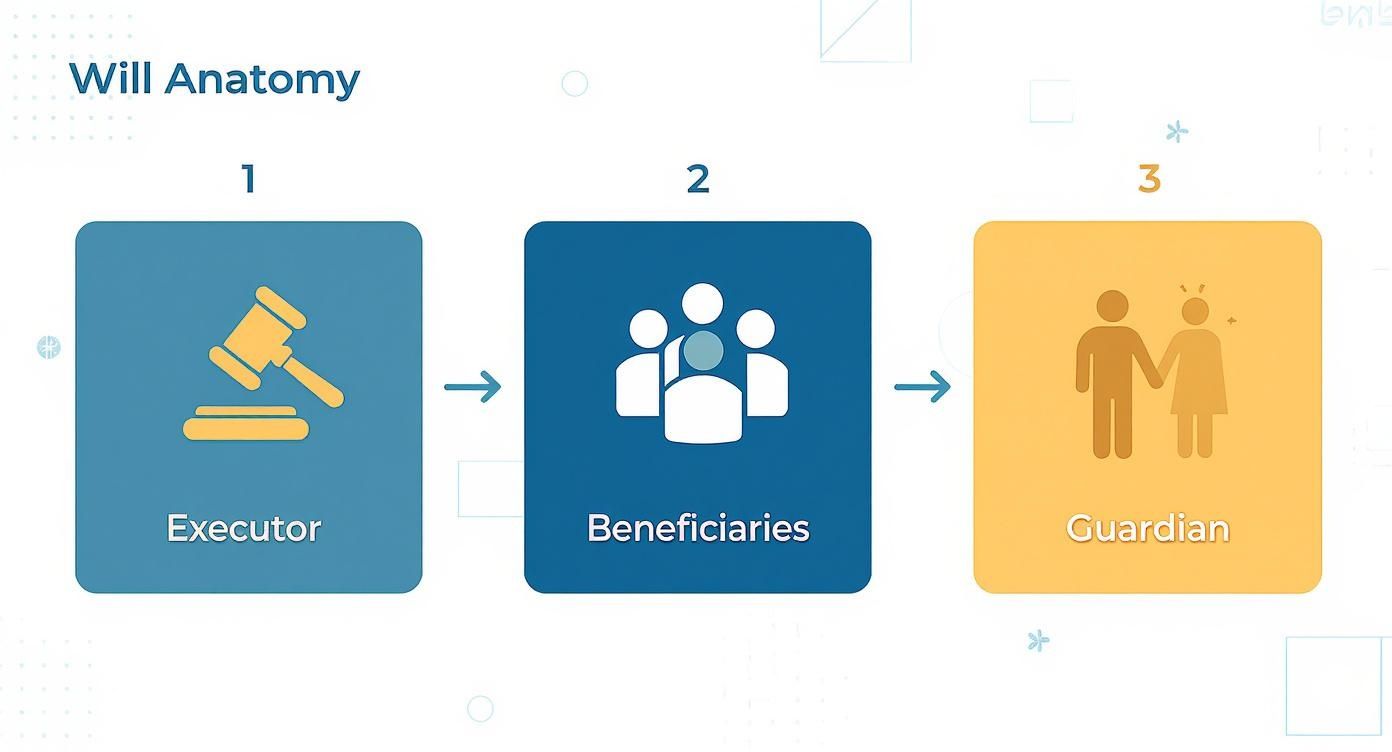 Will Anatomy

1

Executor

2

Beneficiaries

3

Guardian